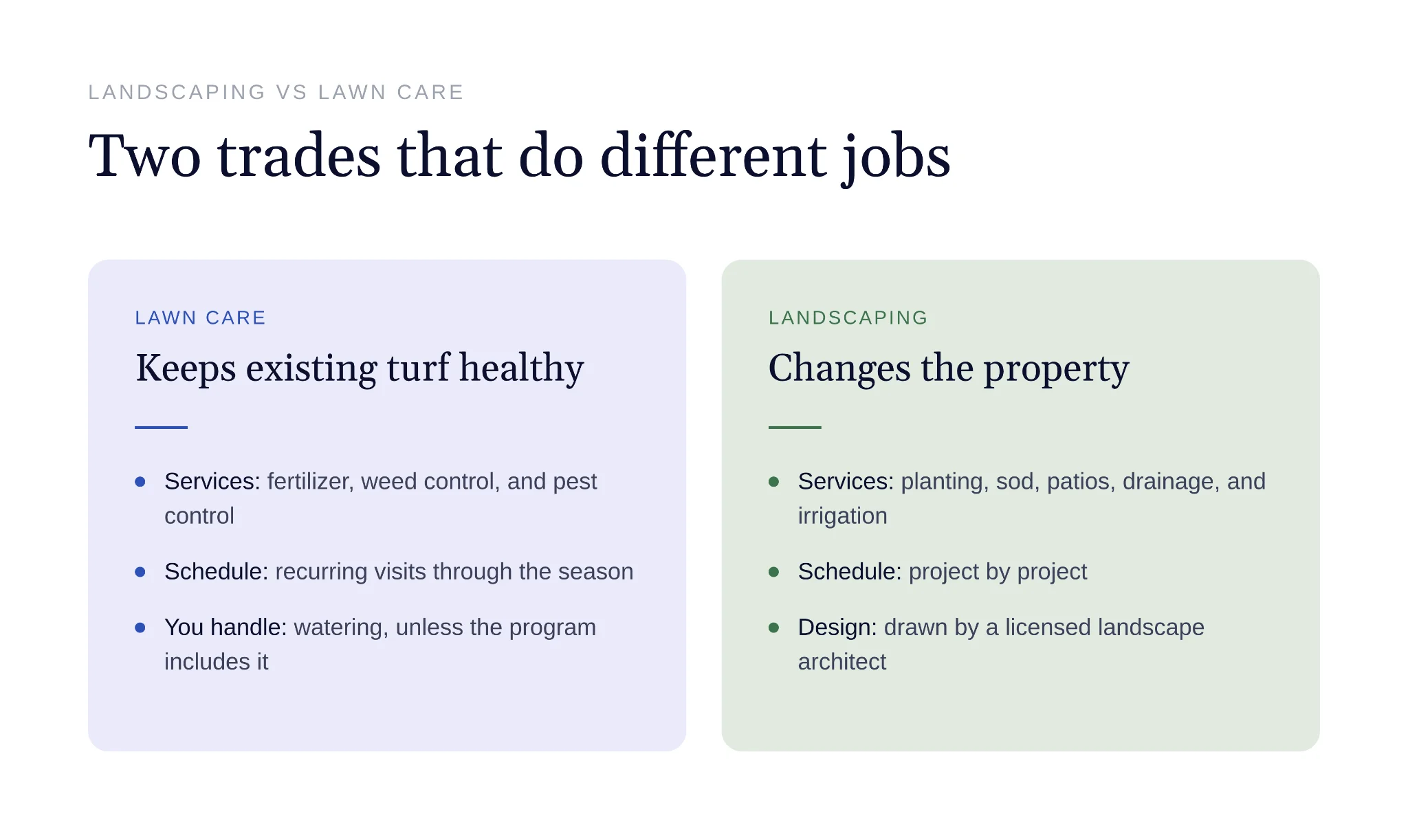 LANDSCAPING VS LAWN CARE

Two trades that do different jobs

LAWN CARE

Keeps existing turf healthy

• Services: fertilizer, weed control, and pest control

• Schedule: recurring visits through the season

• You handle: watering, unless the program includes it

LANDSCAPING

Changes the property

• Services: planting, sod, patios, drainage, and irrigation

• Schedule: project by project

• Design: drawn by a licensed landscape architect